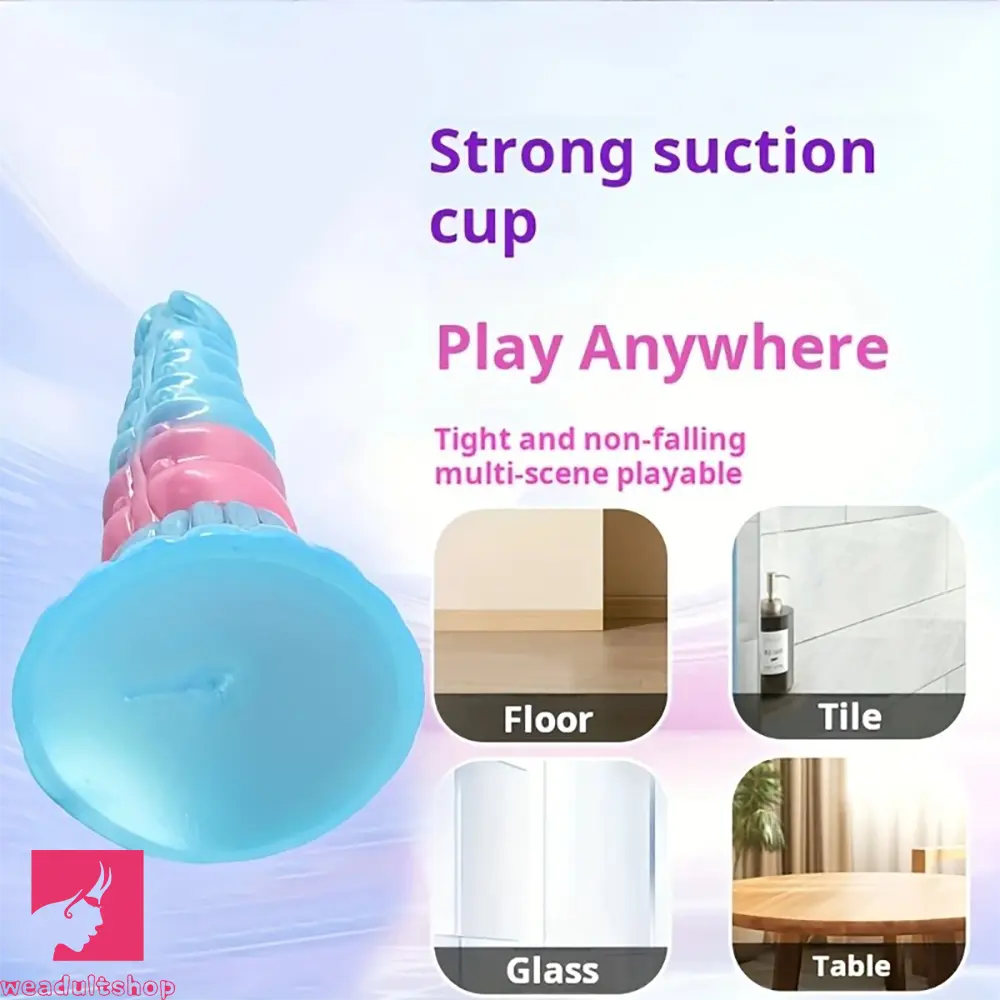 Strong suction cup

Play Anywhere

Tight and non-falling multi-scene playable

Floor

Tile

Glass

Table

weadultshop